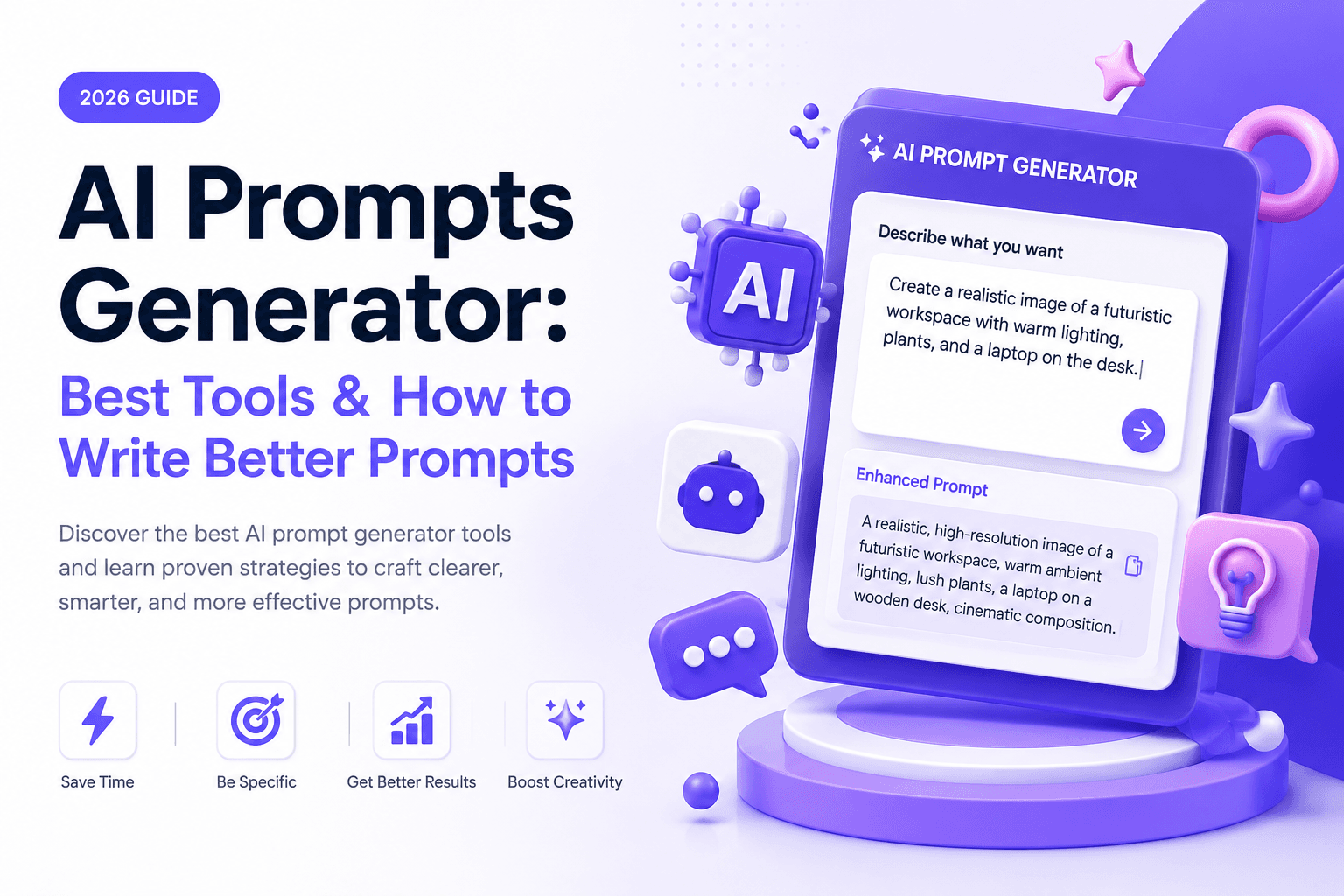 2026 GUIDE

AI Prompts Generator:

Best Tools & How to Write Better Prompts

Discover the best AI prompt generator tools and learn proven strategies to craft clearer, smarter, and more effective prompts.

Save Time

Be Specific

Get Better Results

Boost Creativity

AI

AI PROMPT GENERATOR

Describe what you want

Create a realistic image of a futuristic workspace with warm lighting, plants, and a laptop on the desk.

Enhanced Prompt

A realistic, high-resolution image of a futuristic workspace, warm ambient lighting, lush plants, a laptop on a wooden desk, cinematic composition.